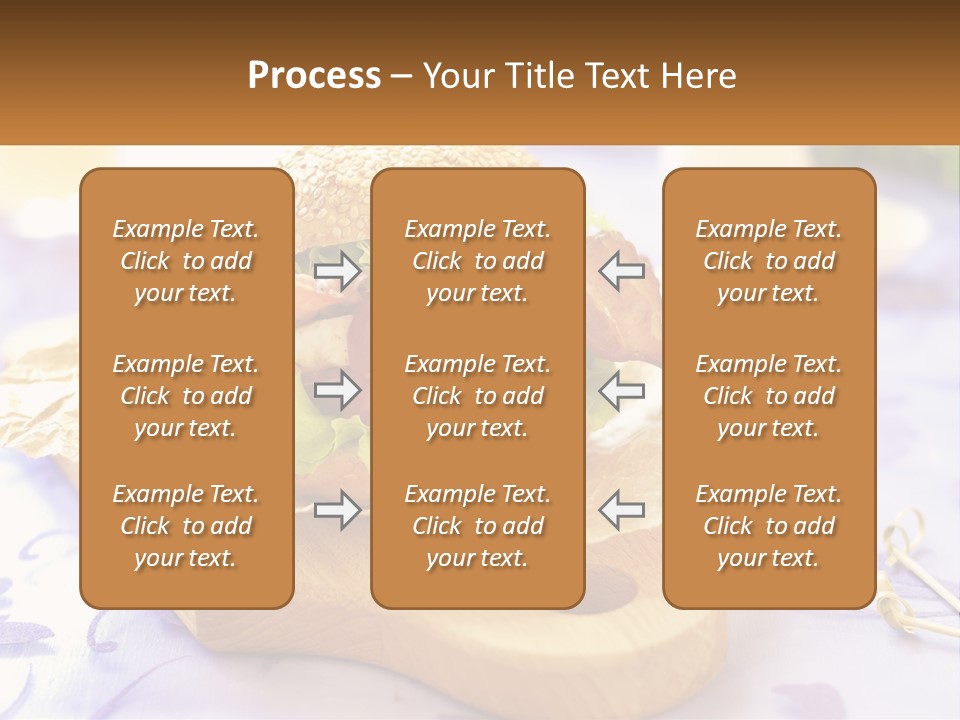 Process – Your Title Text Here

Example Text. Click to add your text.

Example Text. Click to add your text.

Example Text. Click to add your text.

Example Text. Click to add your text.

Example Text. Click to add your text.

Example Text. Click to add your text.

Example Text. Click to add your text.

Example Text. Click to add your text.

Example Text. Click to add your text.